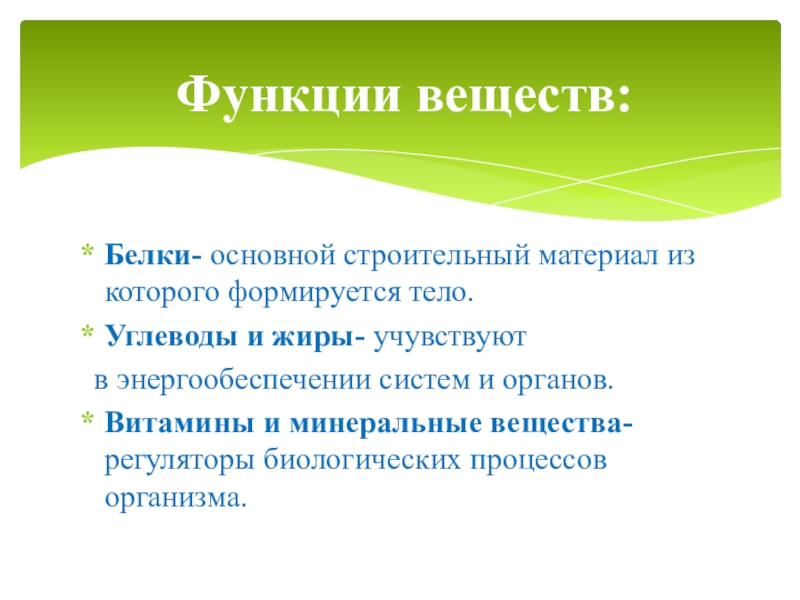 Функции веществ:

* Белки- основной строительный материал из которого формируется тело.
* Углеводы и жиры- учувствуют

в энергообеспечении систем и органов.
* Витамины и минеральные вещества- регуляторы биологических процессов организма.